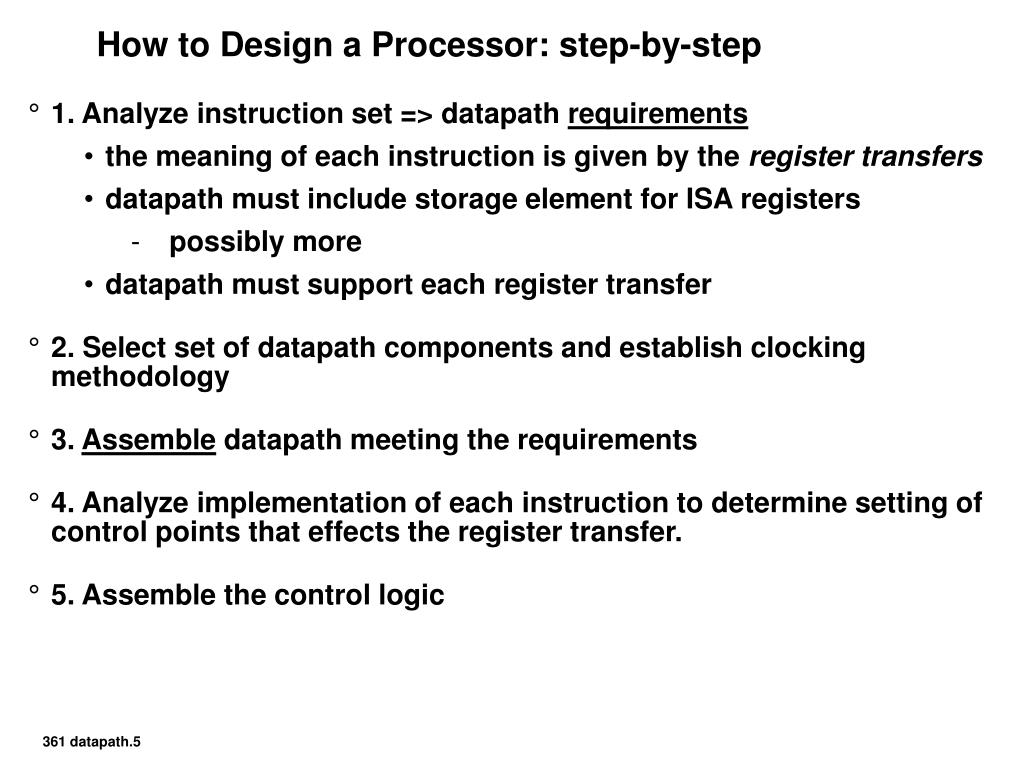 How to Design a Processor: step-by-step

° 1. Analyze instruction set => datapath requirements

• the meaning of each instruction is given by the register transfers

• datapath must include storage element for ISA registers

- possibly more

• datapath must support each register transfer

° 2. Select set of datapath components and establish clocking methodology

° 3. Assemble datapath meeting the requirements

° 4. Analyze implementation of each instruction to determine setting of control points that effects the register transfer.

° 5. Assemble the control logic

361 datapath.5